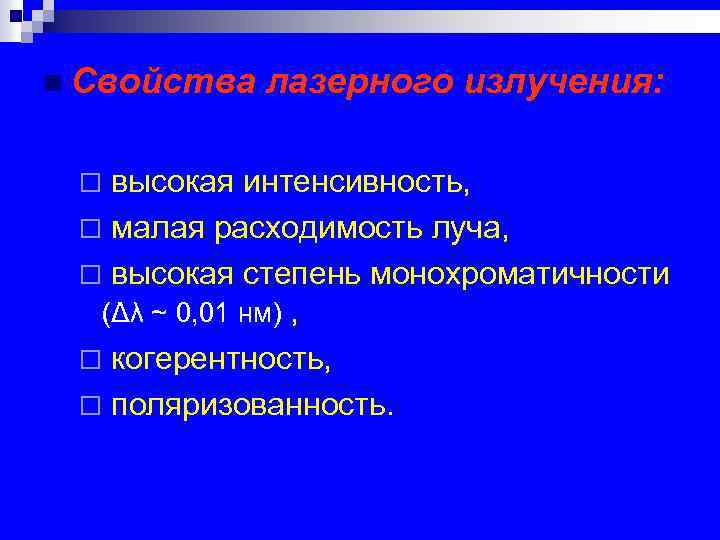 Свойства лазерного излучения:

высокая интенсивность,

малая расходимость луча,

высокая степень монохроматичности ($\Delta\lambda \sim 0{,}01$ нм) ,

когерентность,

поляризованность.